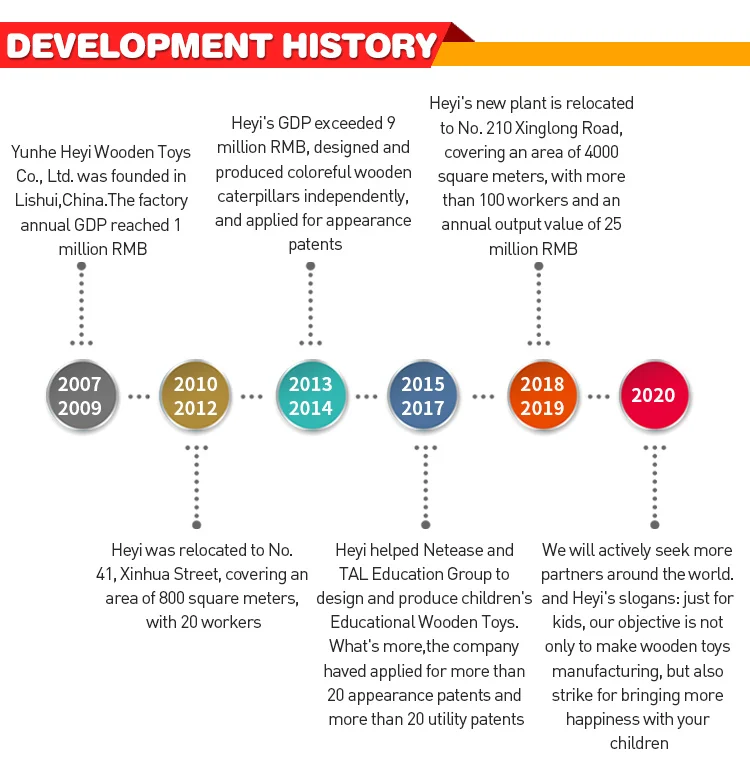 DEVELOPMENT HISTORY

Yunhe Heyi Wooden Toys Co., Ltd. was founded in Lishui,China.The factory annual GDP reached 1 million RMB

Heyi's GDP exceeded 9 million RMB, designed and produced coloreful wooden caterpillars independently, and applied for appearance patents

Heyi's new plant is relocated to No. 210 Xinglong Road, covering an area of 4000 square meters, with more than 100 workers and an annual output value of 25 million RMB

2007 2009

2010 2012

2013 2014

2015 2017

2018 2019

2020

Heyi was relocated to No. 41, Xinhua Street, covering an area of 800 square meters, with 20 workers

Heyi helped Netease and TAL Education Group to design and produce children's Educational Wooden Toys. What's more,the company haved applied for more than 20 appearance patents and more than 20 utility patents

We will actively seek more partners around the world. and Heyi's slogans: just for kids, our objective is not only to make wooden toys manufacturing, but also strike for bringing more happiness with your children